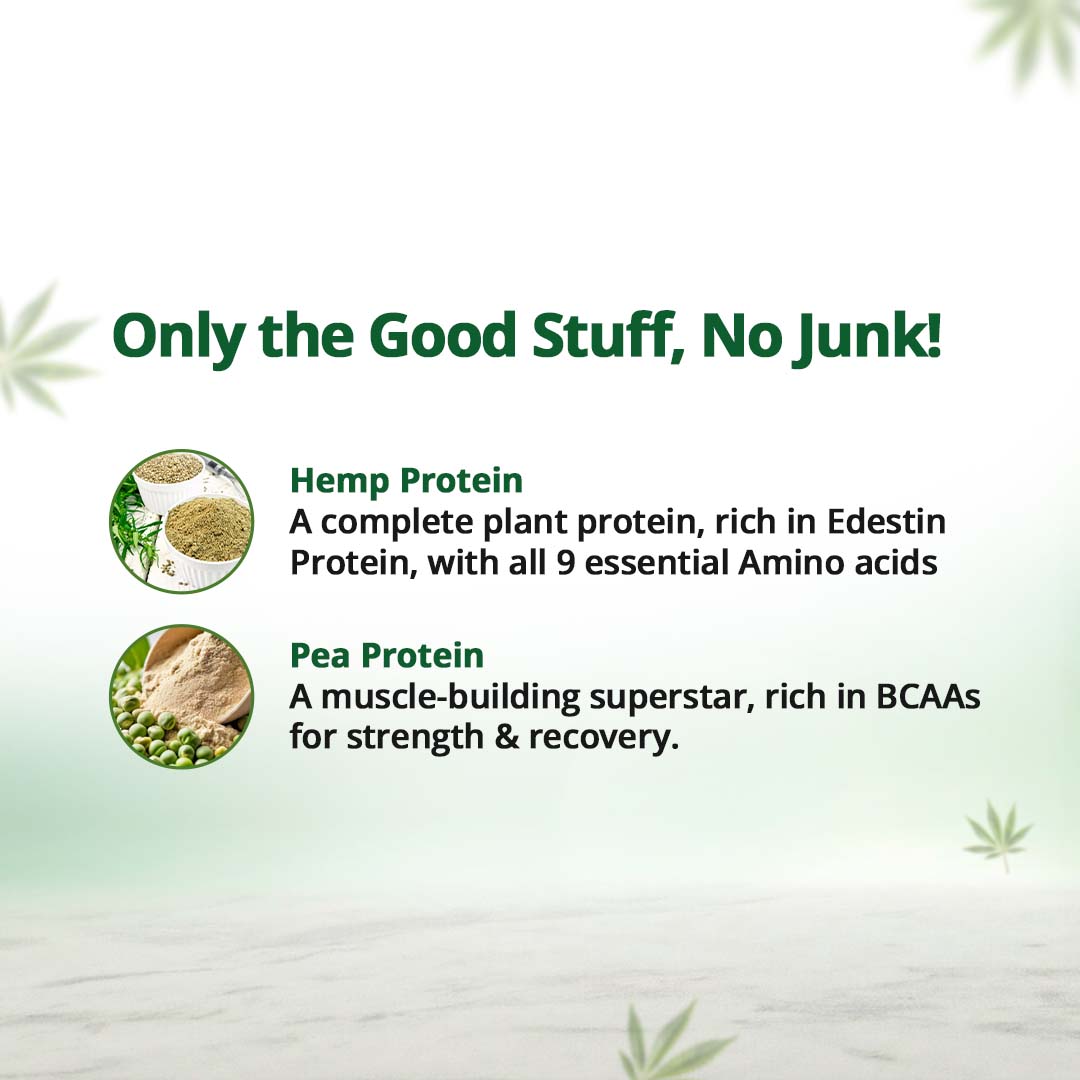 Only the Good Stuff, No Junk!

Hemp Protein
A complete plant protein, rich in Edestin Protein, with all 9 essential Amino acids

Pea Protein
A muscle-building superstar, rich in BCAAs for strength & recovery.